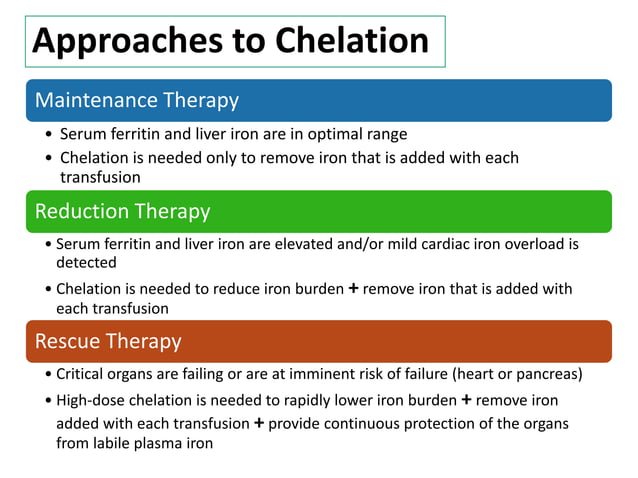 Approaches to Chelation

Maintenance Therapy

• Serum ferritin and liver iron are in optimal range
• Chelation is needed only to remove iron that is added with each transfusion

Reduction Therapy

• Serum ferritin and liver iron are elevated and/or mild cardiac iron overload is detected
• Chelation is needed to reduce iron burden + remove iron that is added with each transfusion

Rescue Therapy

• Critical organs are failing or are at imminent risk of failure (heart or pancreas)
• High-dose chelation is needed to rapidly lower iron burden + remove iron added with each transfusion + provide continuous protection of the organs from labile plasma iron